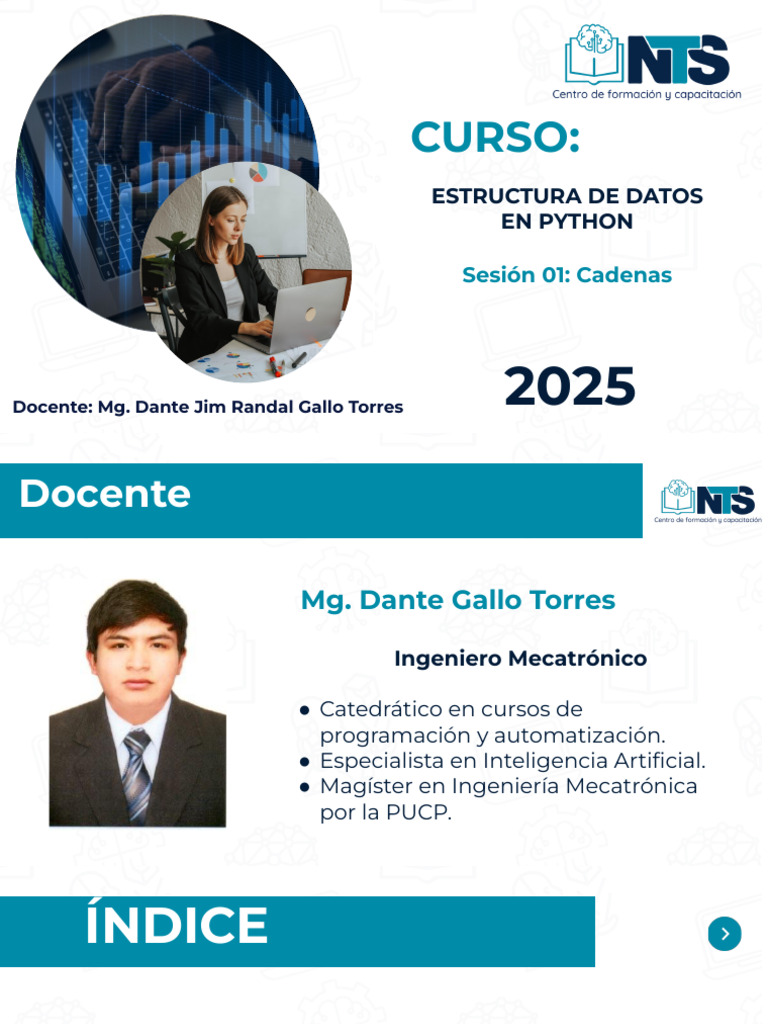 NTS
Centro de formación y capacitación

CURSO:

ESTRUCTURA DE DATOS EN PYTHON

Sesión 01: Cadenas

2025

Docente: Mg. Dante Jim Randal Gallo Torres

Docente

NTS
Centro de formación y capacitación

Mg. Dante Gallo Torres

Ingeniero Mecatrónico

- Catedrático en cursos de programación y automatización.
- Especialista en Inteligencia Artificial.
- Magíster en Ingeniería Mecatrónica por la PUCP.

ÍNDICE